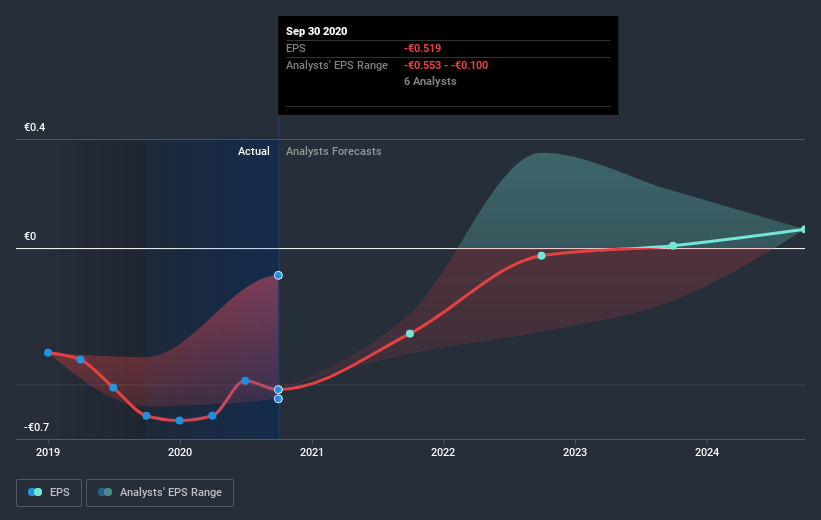 Sep 30 2020
EPS -€0.519
Analysts' EPS Range -€0.553 - -€0.100
6 Analysts

€0.4
Actual Analysts Forecasts
€0
-€0.7

2019 2020 2021 2022 2023 2024

EPS Analysts' EPS Range